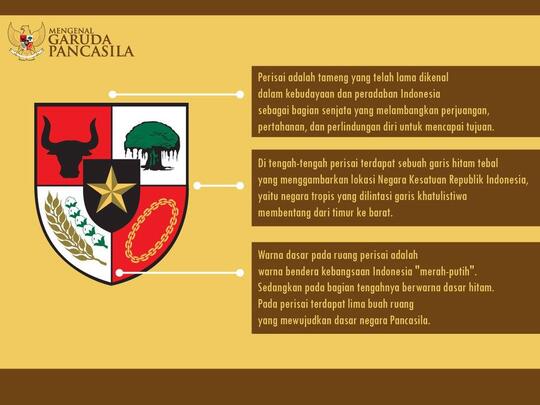 MENGENAL GARUDA PANCASILA

Perisai adalah tameng yang telah lama dikenal dalam kebudayaan dan peradaban Indonesia sebagai bagian senjata yang melambangkan perjuangan, pertahanan, dan perlindungan diri untuk mencapai tujuan.

Di tengah-tengah perisai terdapat sebuah garis hitam tebal yang menggambarkan lokasi Negara Kesatuan Republik Indonesia, yaitu negara tropis yang dilintasi garis khatulistiwa membentang dari timur ke barat.

Warna dasar pada ruang perisai adalah warna bendera kebangsaan Indonesia "merah-putih". Sedangkan pada bagian tengahnya berwarna dasar hitam. Pada perisai terdapat lima buah ruang yang mewujudkan dasar negara Pancasila.